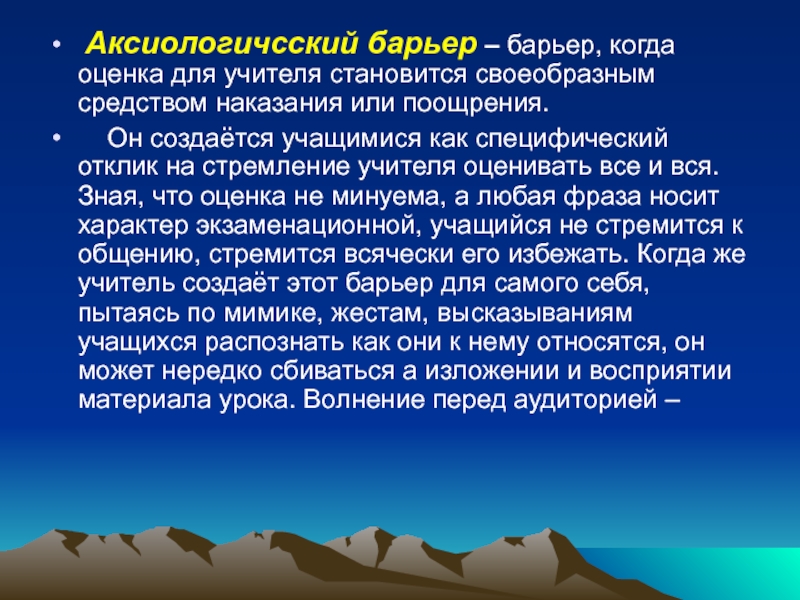 • Аксиологичсский барьер – барьер, когда оценка для учителя становится своеобразным средством наказания или поощрения.

• Он создаётся учащимися как специфический отклик на стремление учителя оценивать все и вся. Зная, что оценка не минуема, а любая фраза носит характер экзаменационной, учащийся не стремится к общению, стремится всячески его избежать. Когда же учитель создаёт этот барьер для самого себя, пытаясь по мимике, жестам, высказываниям учащихся распознать как они к нему относятся, он может нередко сбиваться а изложении и восприятии материала урока. Волнение перед аудиторией –